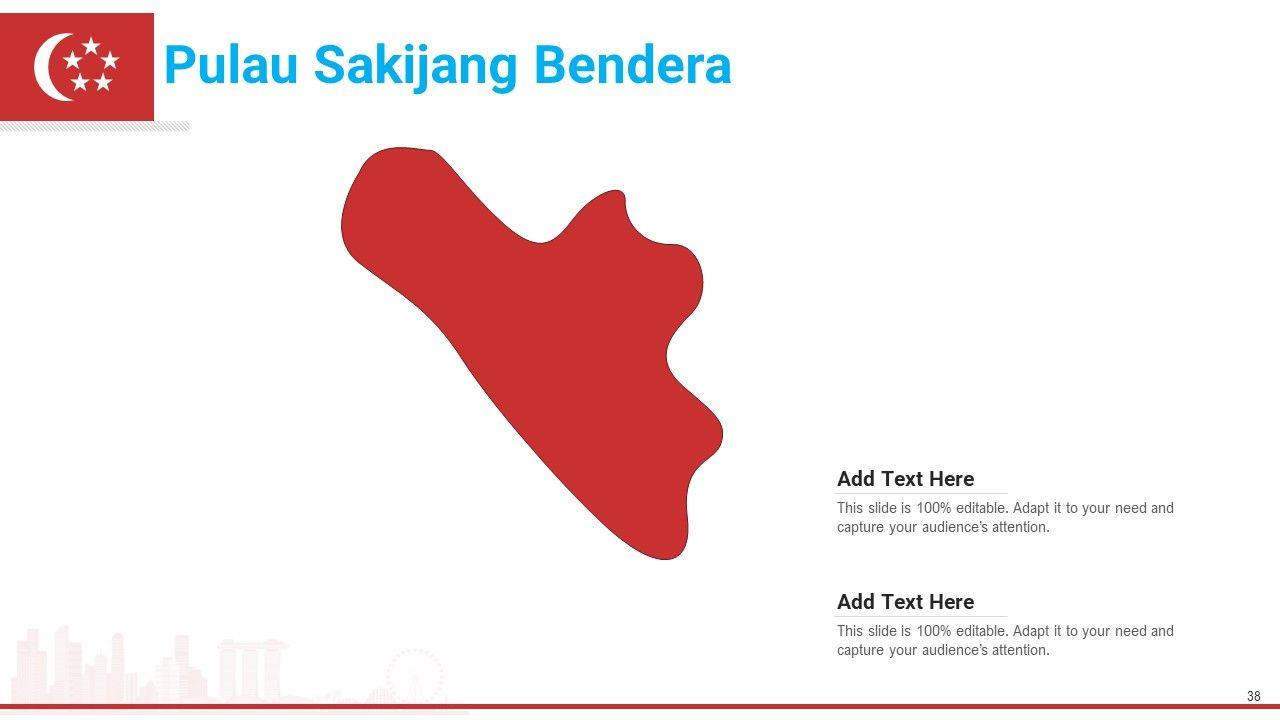 Pulau Sakijang Bendera

Add Text Here

This slide is 100% editable. Adapt it to your need and capture your audience's attention.

Add Text Here

This slide is 100% editable. Adapt it to your need and capture your audience's attention.

38